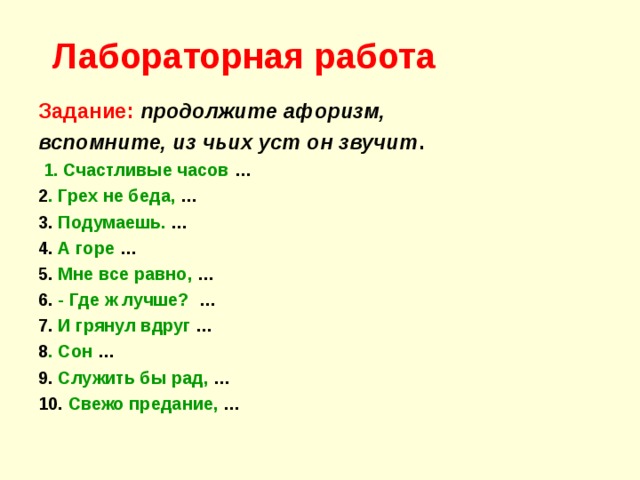 Лабораторная работа

Задание: продолжите афоризм, вспомните, из чьих уст он звучит.

1. Счастливые часов …
2. Грех не беда, …
3. Подумаешь. …
4. А горе …
5. Мне все равно, …
6. - Где ж лучше? …
7. И грянул вдруг …
8. Сон …
9. Служить бы рад, …
10. Свежо предание, …